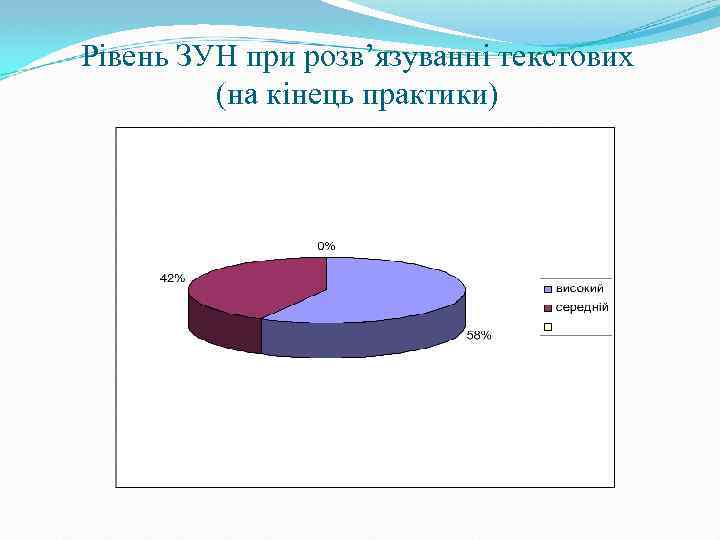 Рівень ЗУН при розв’язуванні текстових (на кінець практики)

0%

42%

58%

високий
середній